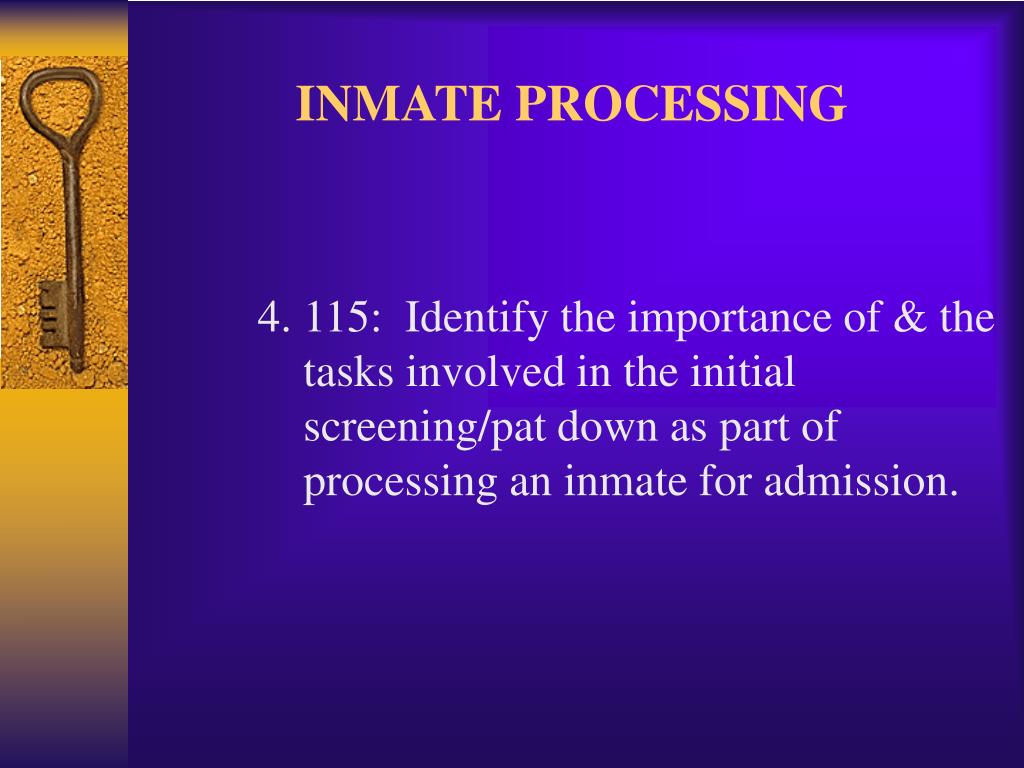 INMATE PROCESSING

4. 115: Identify the importance of & the tasks involved in the initial screening/pat down as part of processing an inmate for admission.